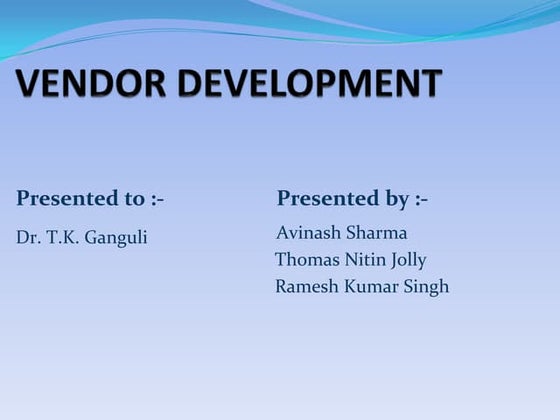 VENDOR DEVELOPMENT

Presented to :-

Dr. T.K. Ganguli

Presented by :-

Avinash Sharma
Thomas Nitin Jolly
Ramesh Kumar Singh